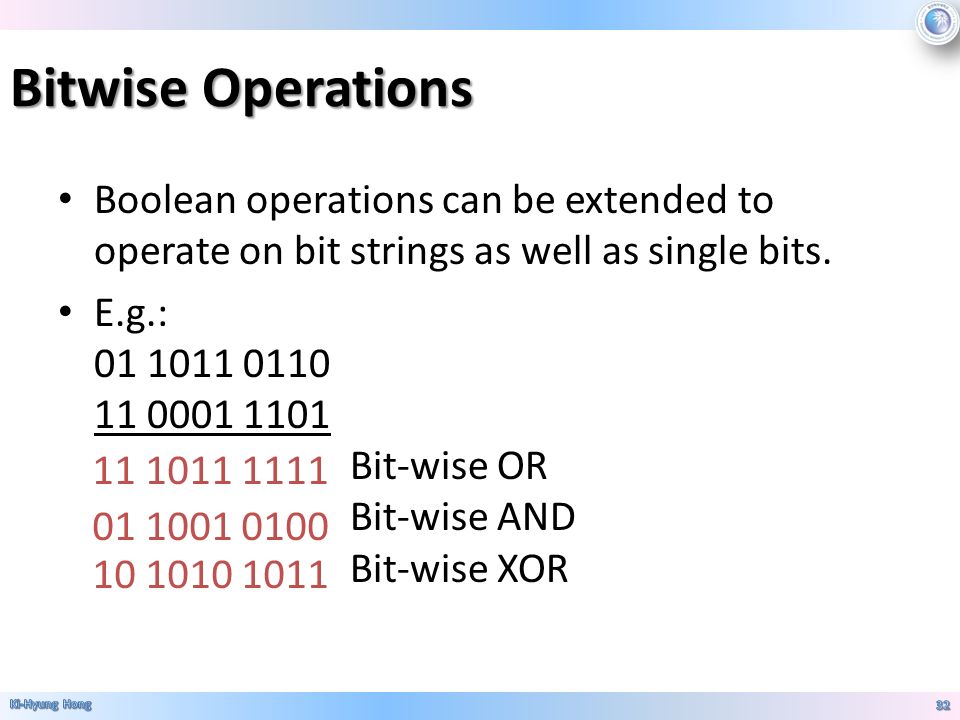 Bitwise Operations

• Boolean operations can be extended to operate on bit strings as well as single bits.

• E.g.:
01 1011 0110
11 0001 1101
11 1011 1111 Bit-wise OR
01 1001 0100 Bit-wise AND
10 1010 1011 Bit-wise XOR

Ki-Hyung Hong

32